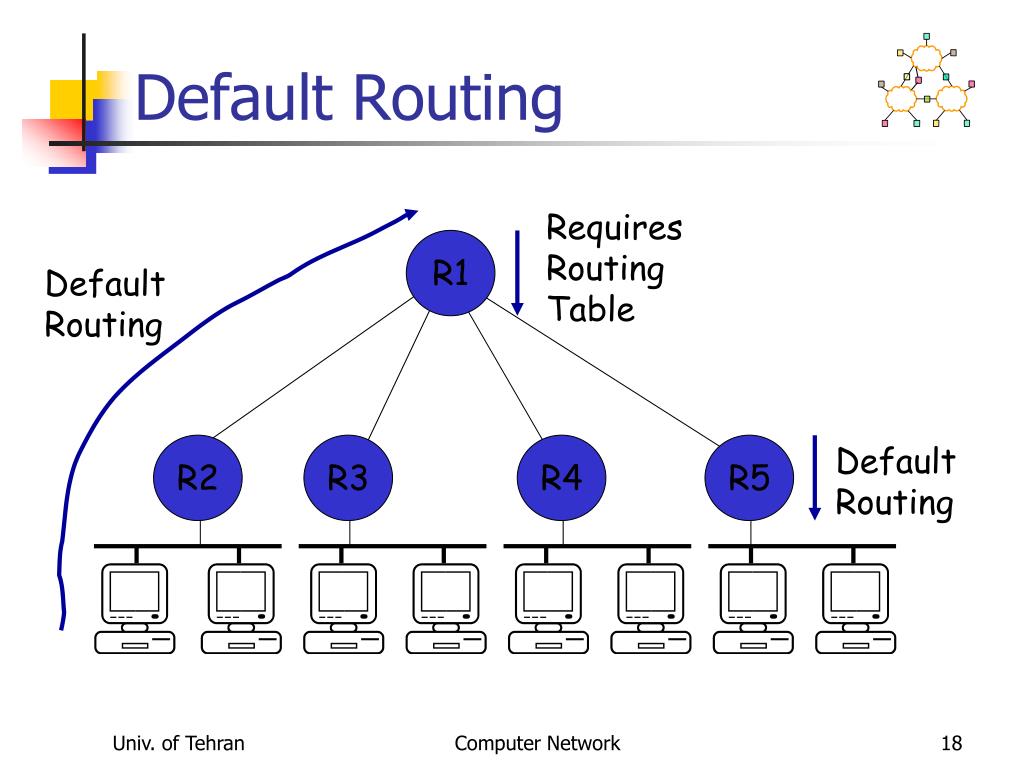 Default Routing

Default Routing

R1

Requires Routing Table

R2

R3

R4

R5

Default Routing

Univ. of Tehran

Computer Network

18